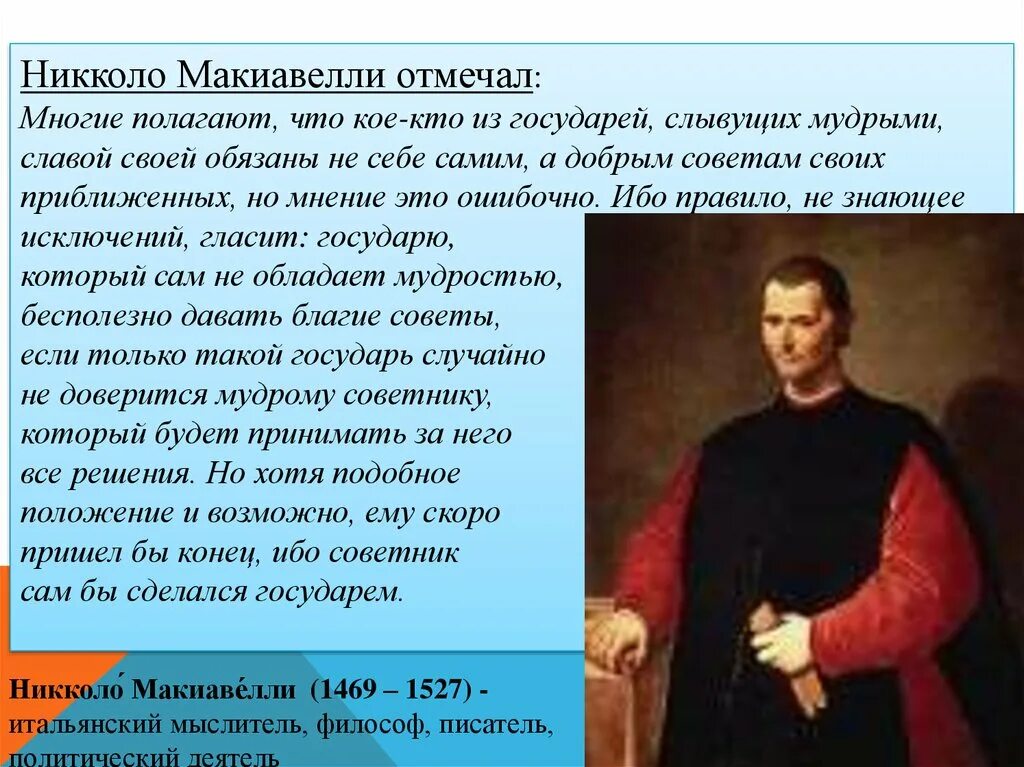 Никколо Макиавелли отмечал:
Многие полагают, что кое-кто из государей, слывущих мудрыми, славой своей обязаны не себе самим, а добрым советам своих приближенных, но мнение это ошибочно. Ибо правило, не знающее исключений, гласит: государю, который сам не обладает мудростью, бесполезно давать благие советы, если только такой государь случайно не доверится мудрому советнику, который будет принимать за него все решения. Но хотя подобное положение и возможно, ему скоро пришел бы конец, ибо советник сам бы сделался государем.

Никколо́ Макиаве́лли (1469 – 1527) - итальянский мыслитель, философ, писатель, политический деятель